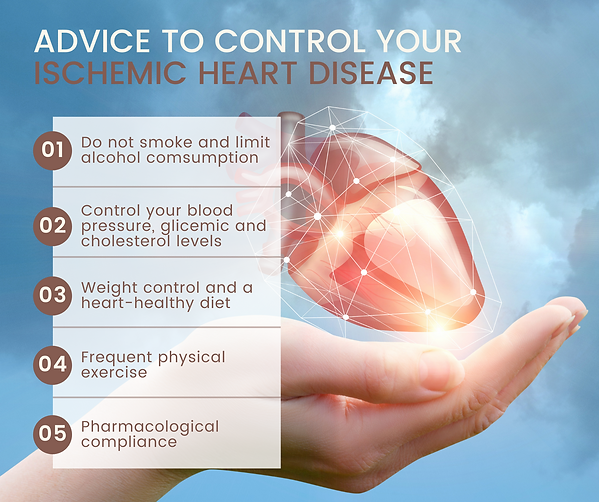 ADVICE TO CONTROL YOUR
ISCHEMIC HEART DISEASE

01 Do not smoke and limit alcohol comsumption

02 Control your blood pressure, glicemic and cholesterol levels

03 Weight control and a heart-healthy diet

04 Frequent physical exercise

05 Pharmacological compliance